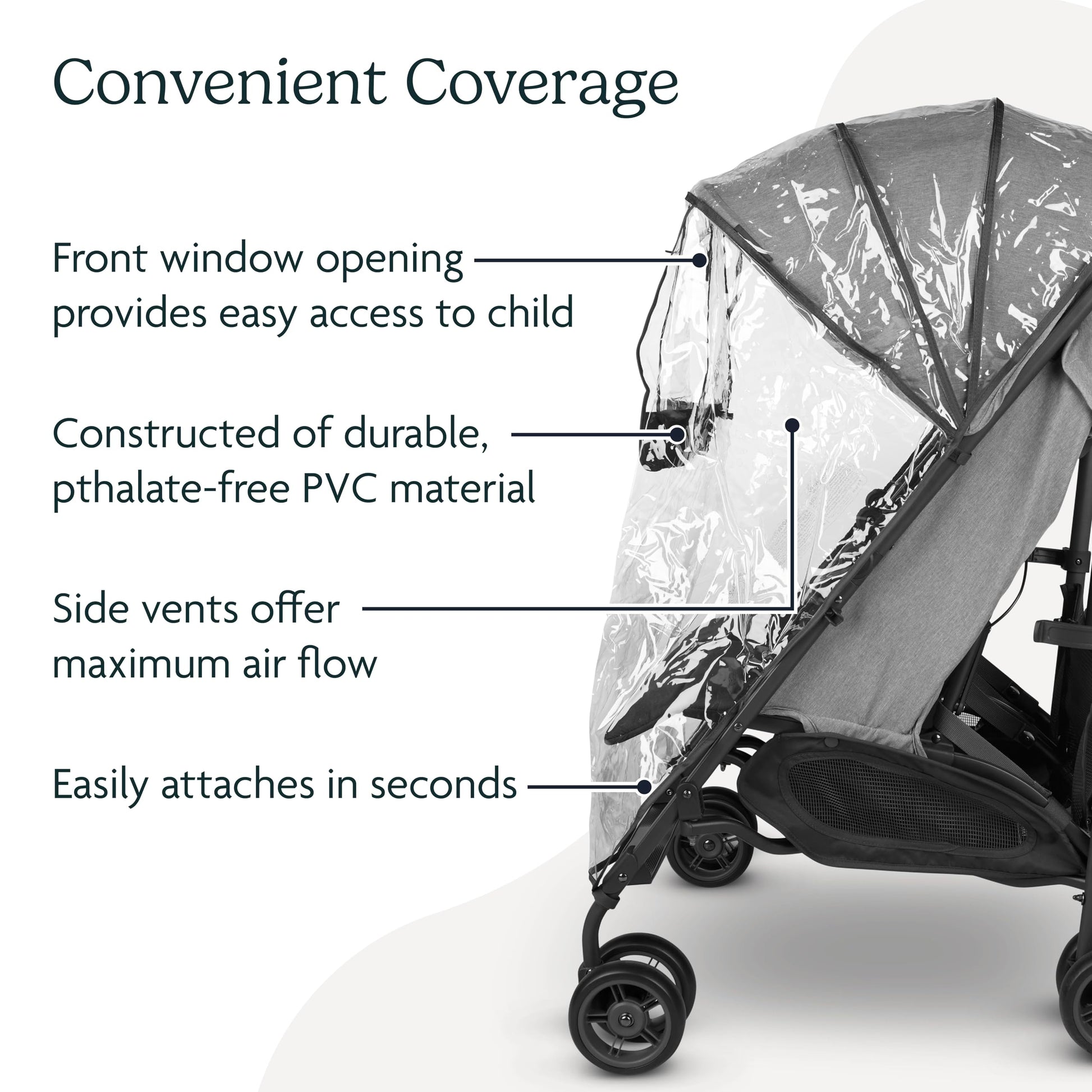 Convenient Coverage

Front window opening provides easy access to child

Constructed of durable, pthalate-free PVC material

Side vents offer maximum air flow

Easily attaches in seconds